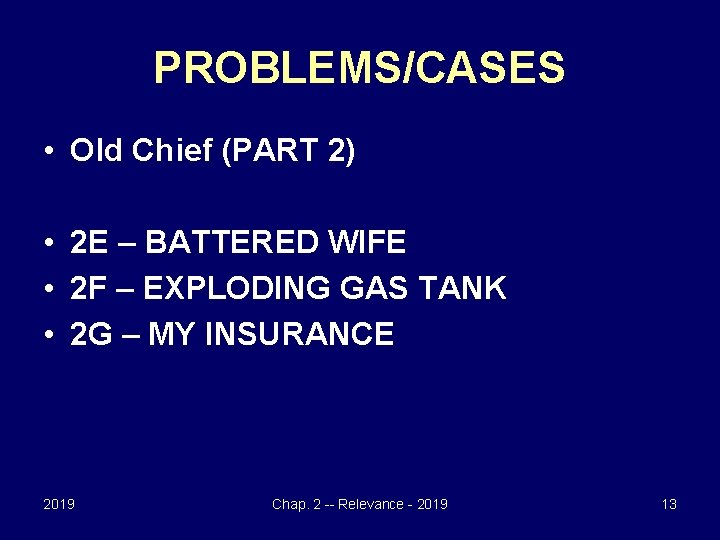 PROBLEMS/CASES

• Old Chief (PART 2)

• 2E – BATTERED WIFE
• 2F – EXPLODING GAS TANK
• 2G – MY INSURANCE

2019

Chap. 2 -- Relevance - 2019

13